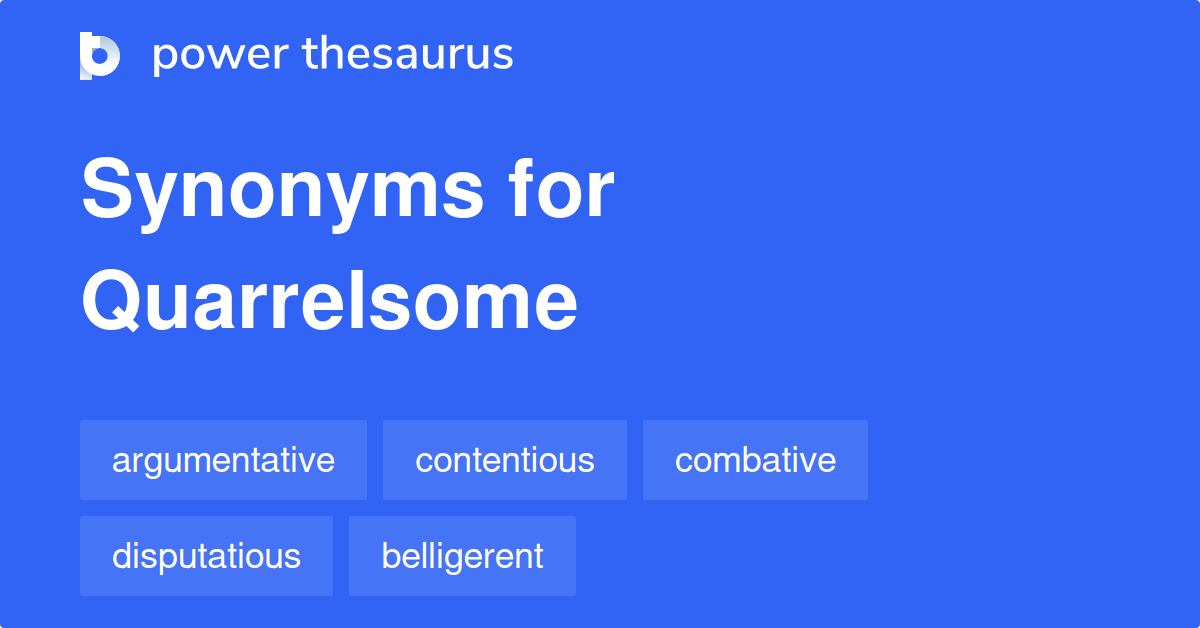 power thesaurus

Synonyms for Quarrelsome

argumentative
contentious
combative
disputatious
belligerent